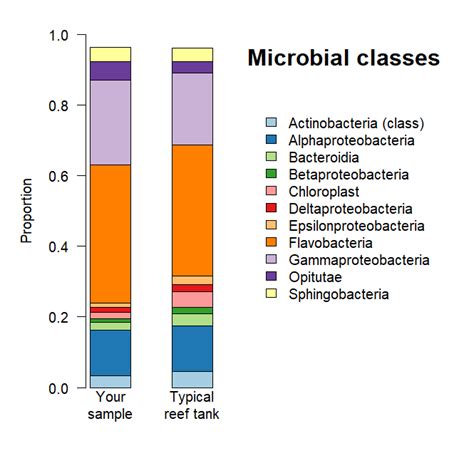 Microbial classes

Proportion

1.0
0.8
0.6
0.4
0.2
0.0

Your sample
Typical reef tank

Actinobacteria (class)
Alphaproteobacteria
Bacteroidia
Betaproteobacteria
Chloroplast
Deltaproteobacteria
Epsilonproteobacteria
Flavobacteria
Gammaproteobacteria
Opitutae
Sphingobacteria